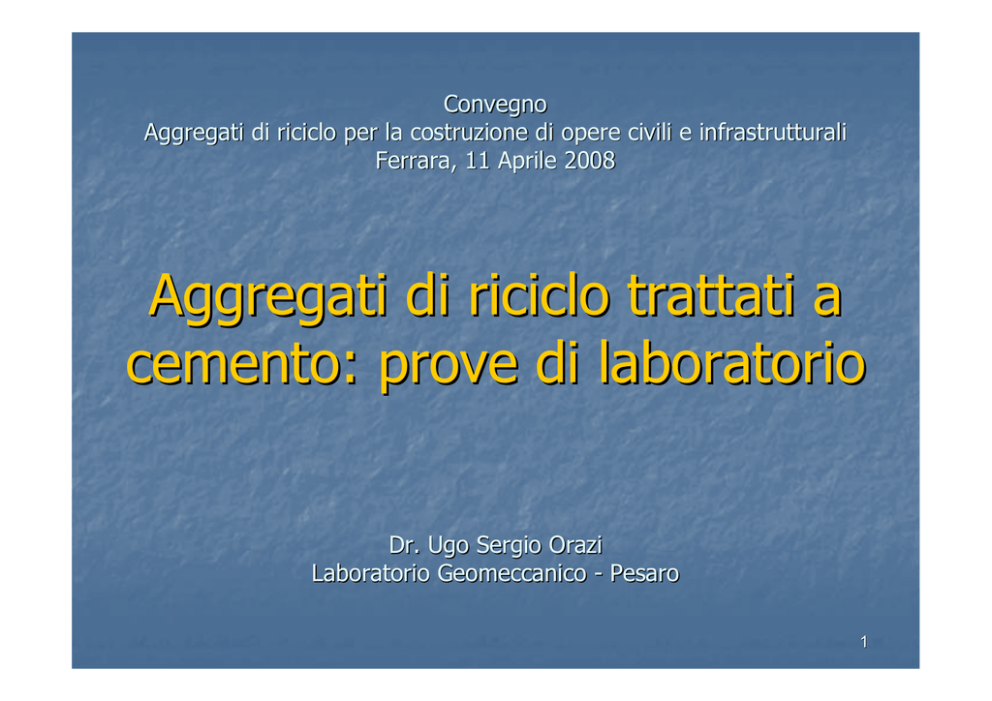 Convegno
Aggregati di riciclo per la costruzione di opere civili e infrastrutturali
Ferrara, 11 Aprile 2008

Aggregati di riciclo trattati a cemento: prove di laboratorio

Dr. Ugo Sergio Orazi
Laboratorio Geomeccanico - Pesaro

1